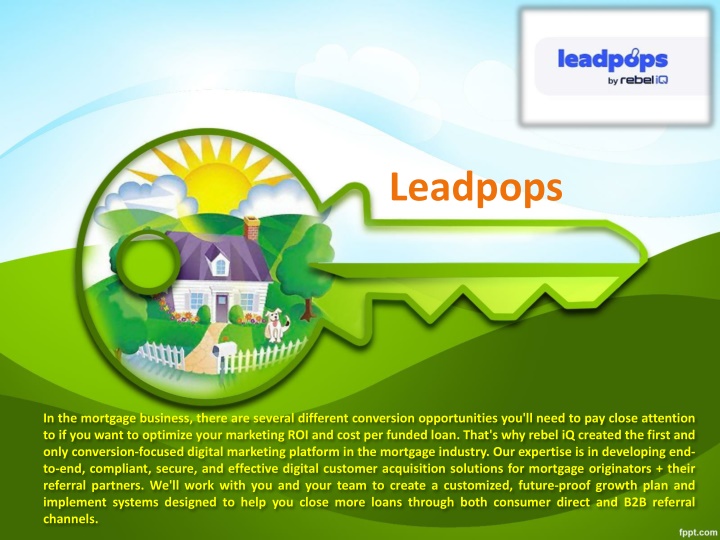 leadpops
by rebel iQ

Leadpops

In the mortgage business, there are several different conversion opportunities you'll need to pay close attention to if you want to optimize your marketing ROI and cost per funded loan. That's why rebel iQ created the first and only conversion-focused digital marketing platform in the mortgage industry. Our expertise is in developing end-to-end, compliant, secure, and effective digital customer acquisition solutions for mortgage originators + their referral partners. We'll work with you and your team to create a customized, future-proof growth plan and implement systems designed to help you close more loans through both consumer direct and B2B referral channels.

fppt.com